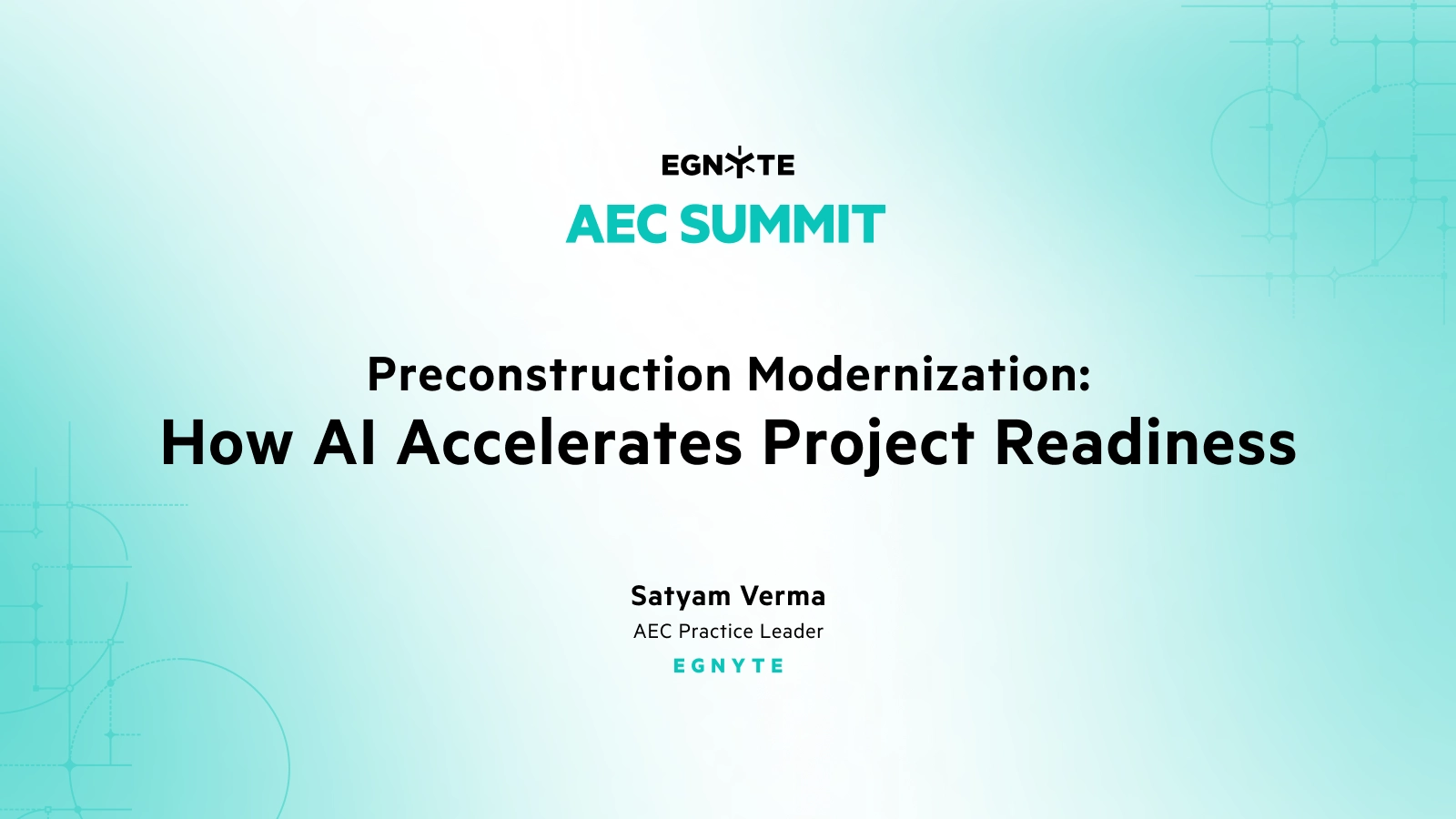 EGNYTE
AEC SUMMIT

Preconstruction Modernization:
How AI Accelerates Project Readiness

Satyam Verma
AEC Practice Leader
EGNYTE